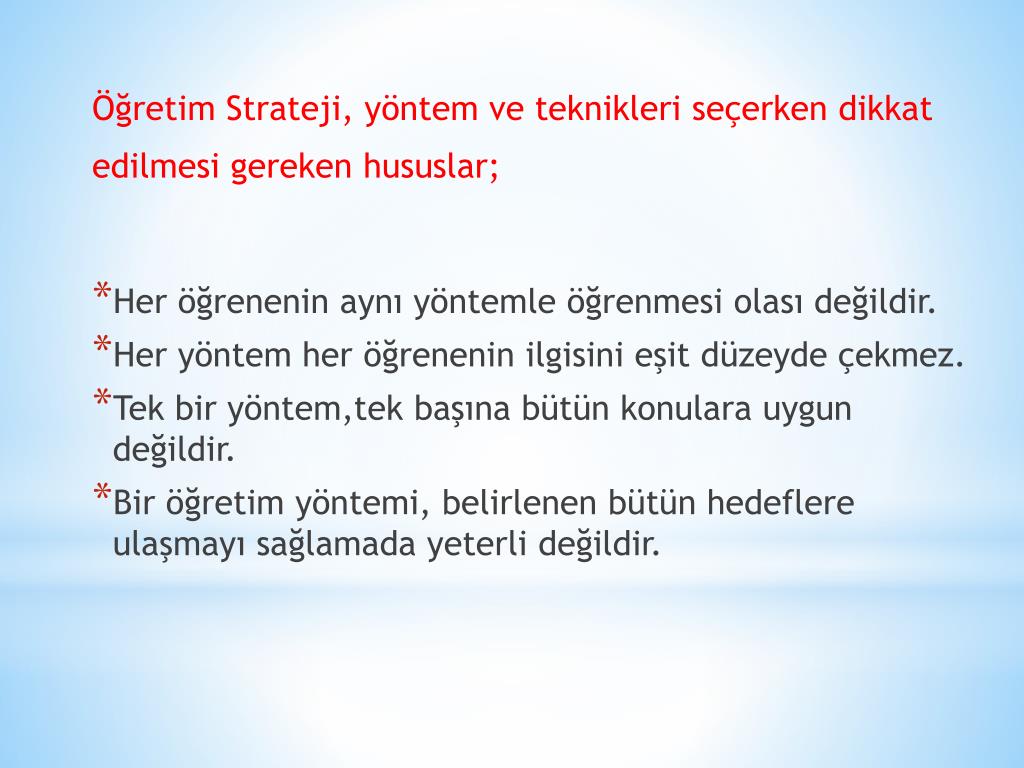 Öğretim Strateji, yöntem ve teknikleri seçerken dikkat edilmesi gereken hususlar;

*Her öğrenenin aynı yöntemle öğrenmesi olası değildir.
*Her yöntem her öğrenenin ilgisini eşit düzeyde çekmez.
*Tek bir yöntem,tek başına bütün konulara uygun değildir.
*Bir öğretim yöntemi, belirlenen bütün hedeflere ulaşmayı sağlamada yeterli değildir.